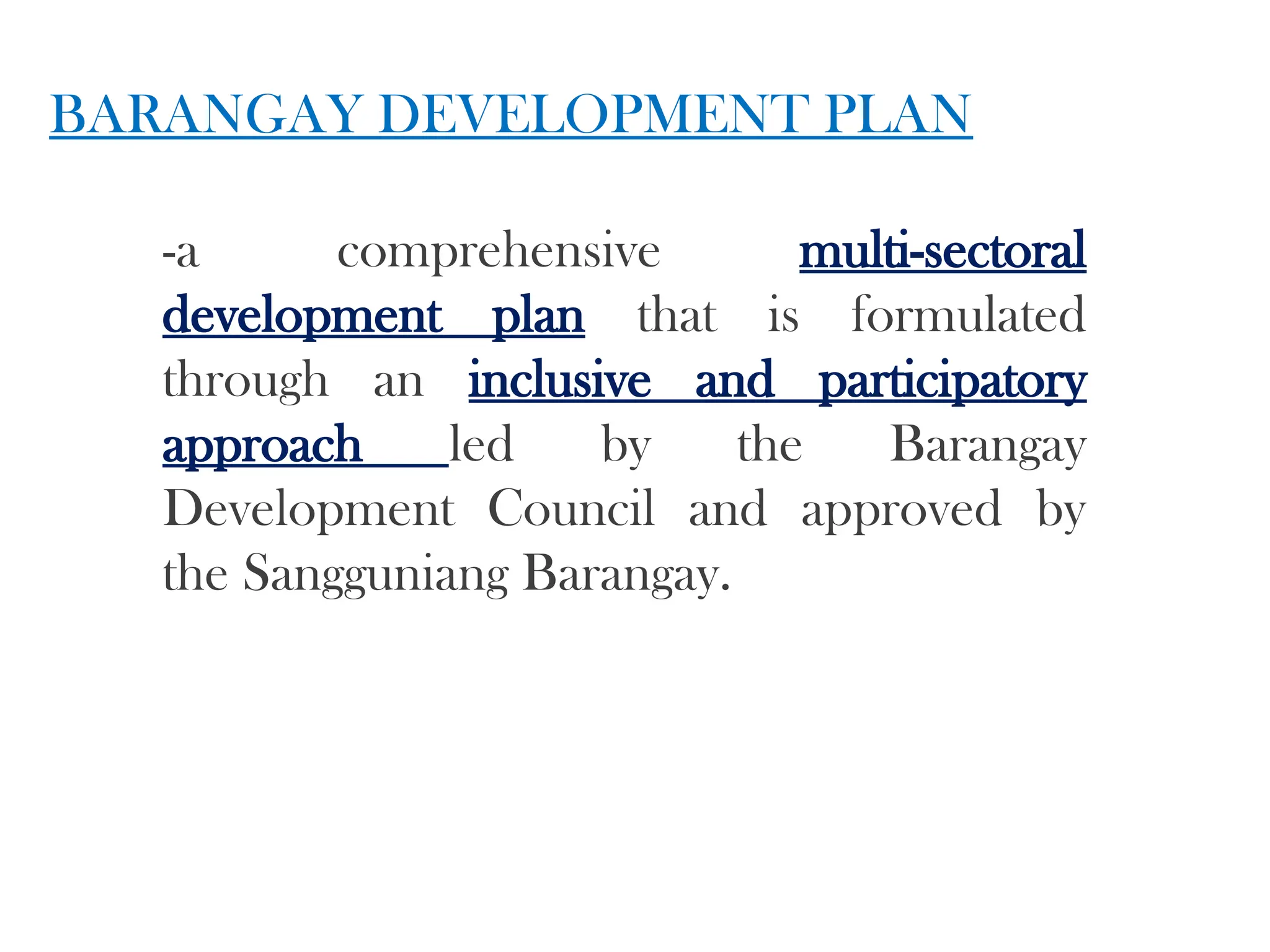 BARANGAY DEVELOPMENT PLAN

-a comprehensive multi-sectoral development plan that is formulated through an inclusive and participatory approach led by the Barangay Development Council and approved by the Sangguniang Barangay.